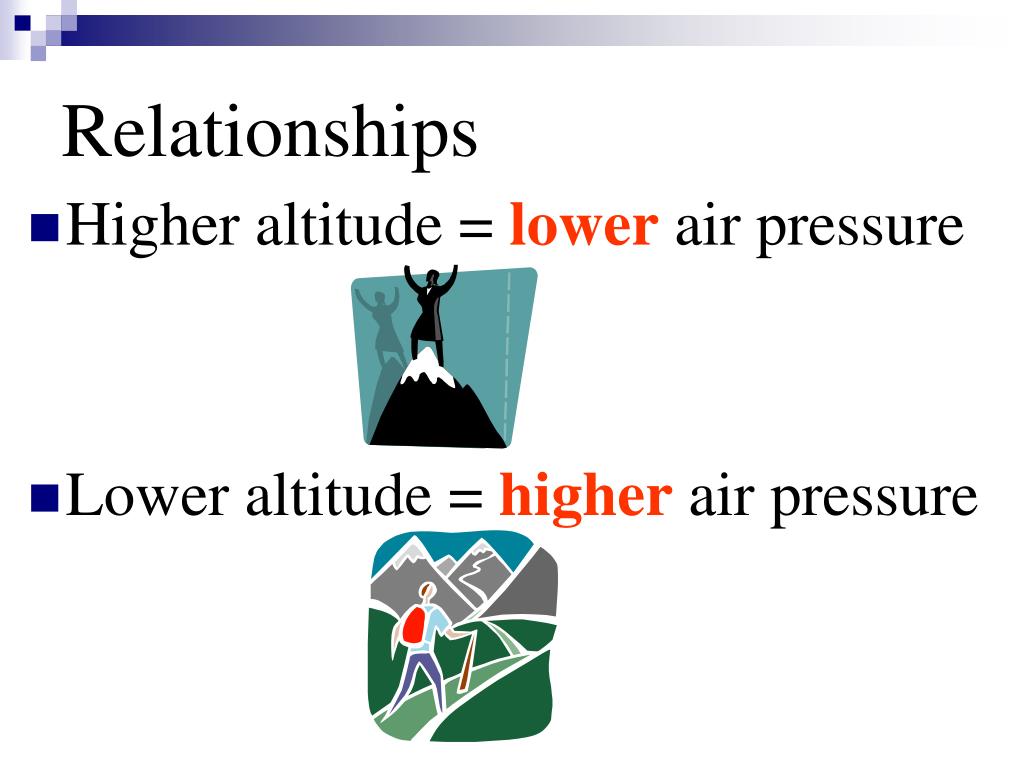 Relationships

Higher altitude = lower air pressure

Lower altitude = higher air pressure